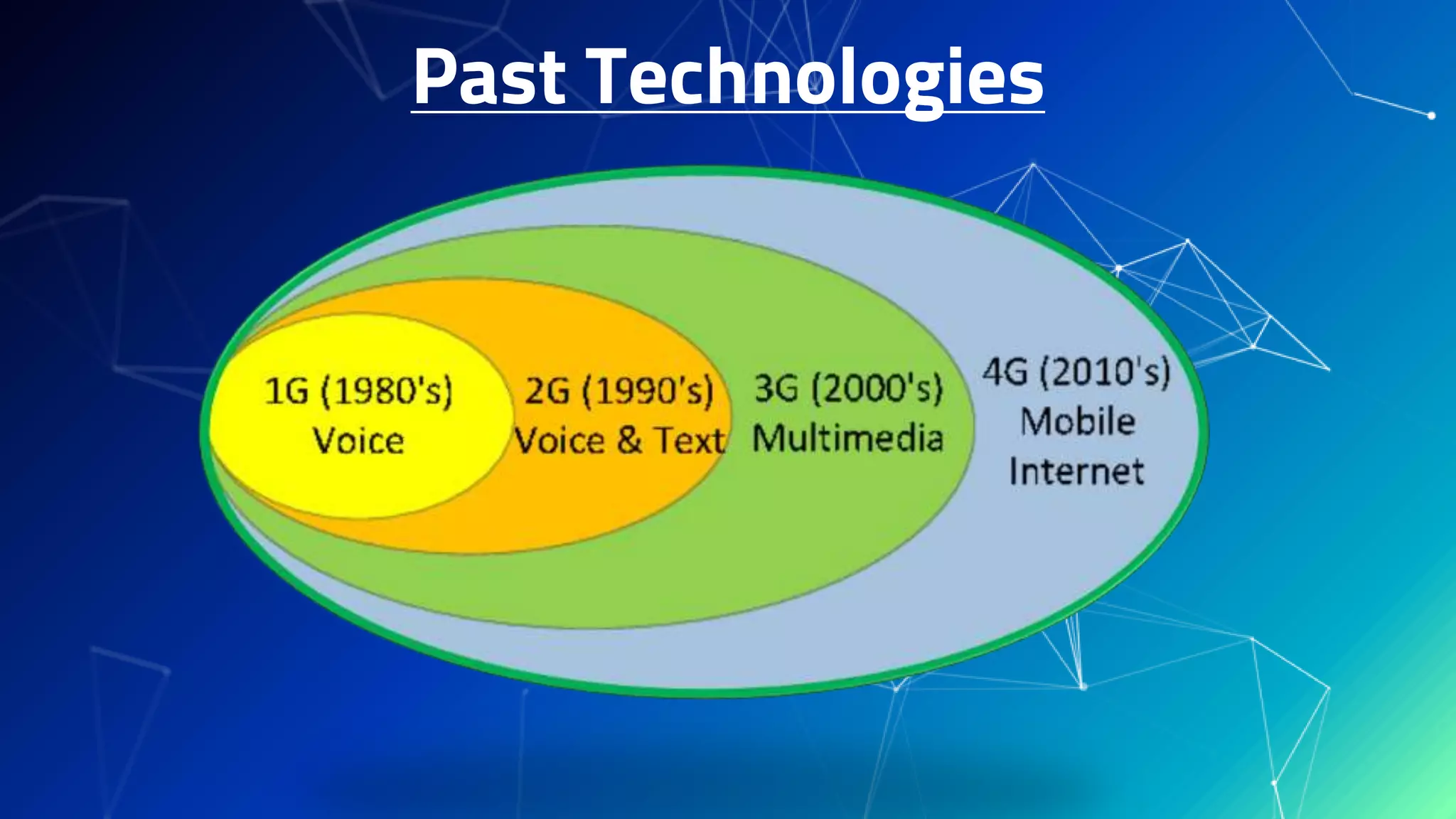 Past Technologies

1G (1980's)
Voice

2G (1990's)
Voice & Text

3G (2000's)
Multimedia

4G (2010's)
Mobile
Internet